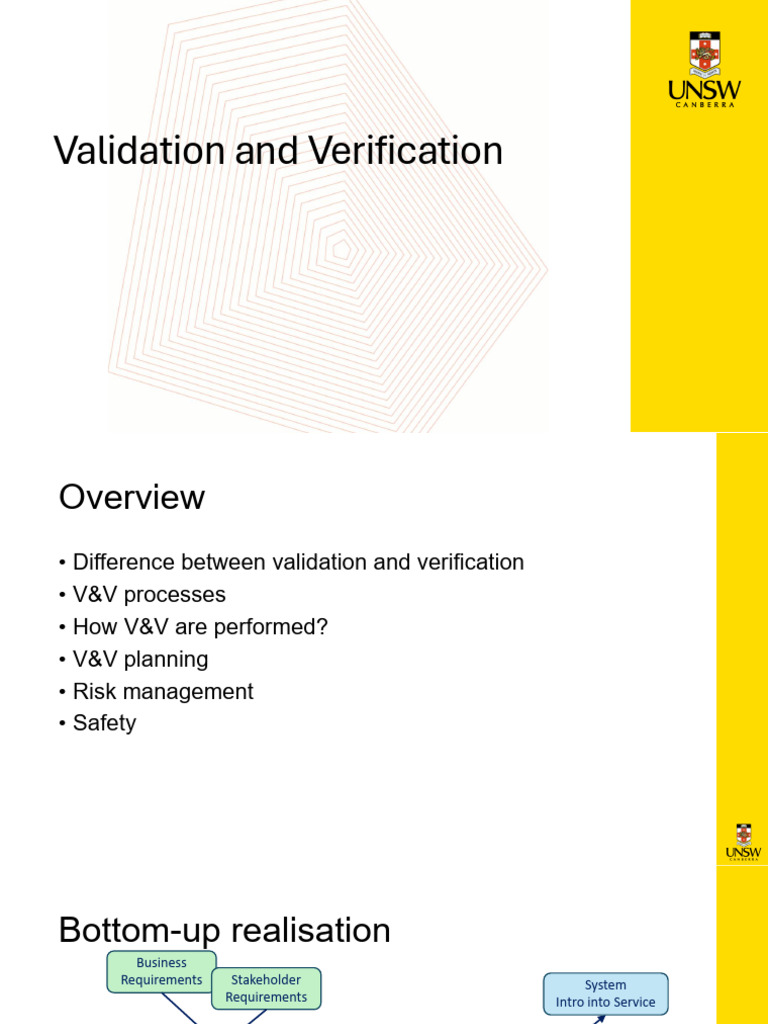 UNSW
CANBERRA

Validation and Verification

Overview

• Difference between validation and verification
• V&V processes
• How V&V are performed?
• V&V planning
• Risk management
• Safety

UNSW
CANBERRA

Bottom-up realisation

Business Requirements

Stakeholder Requirements

System Intro into Service